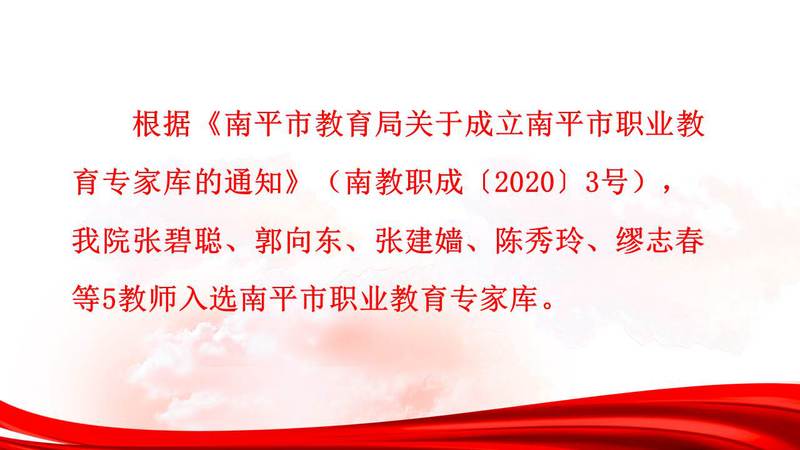 根据《南平市教育局关于成立南平市职业教育专家库的通知》（南教职成〔2020〕3号），我院张碧聪、郭向东、张建嫱、陈秀玲、缪志春等5教师入选南平市职业教育专家库。